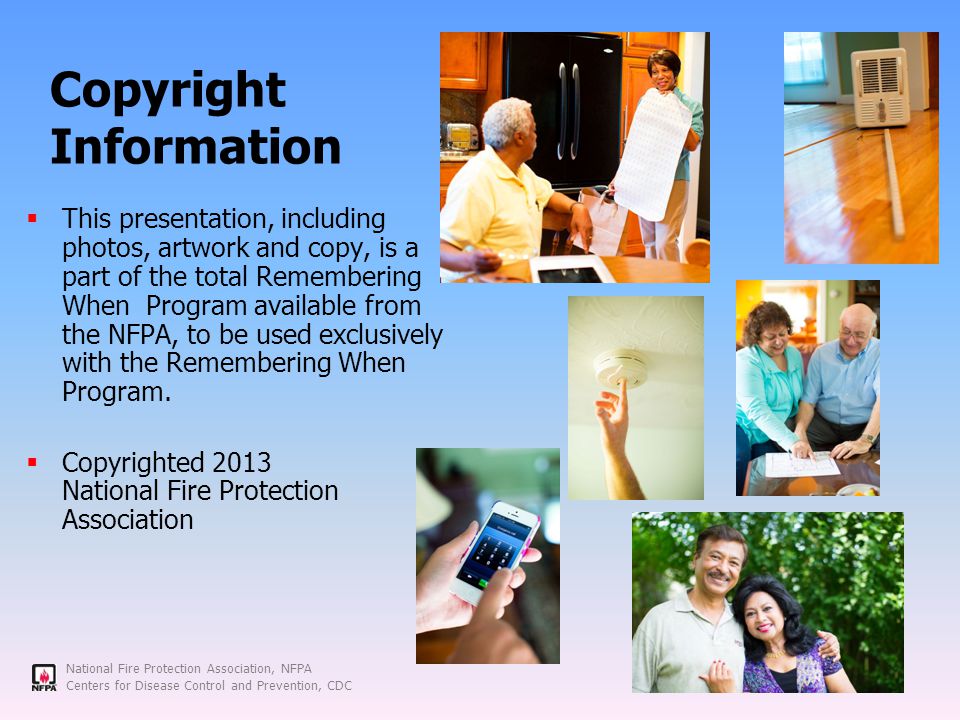 Copyright Information

▪ This presentation, including photos, artwork and copy, is a part of the total Remembering When  Program available from the NFPA, to be used exclusively with the Remembering When Program.

▪ Copyrighted 2013 National Fire Protection Association

NFPA

National Fire Protection Association, NFPA
Centers for Disease Control and Prevention, CDC